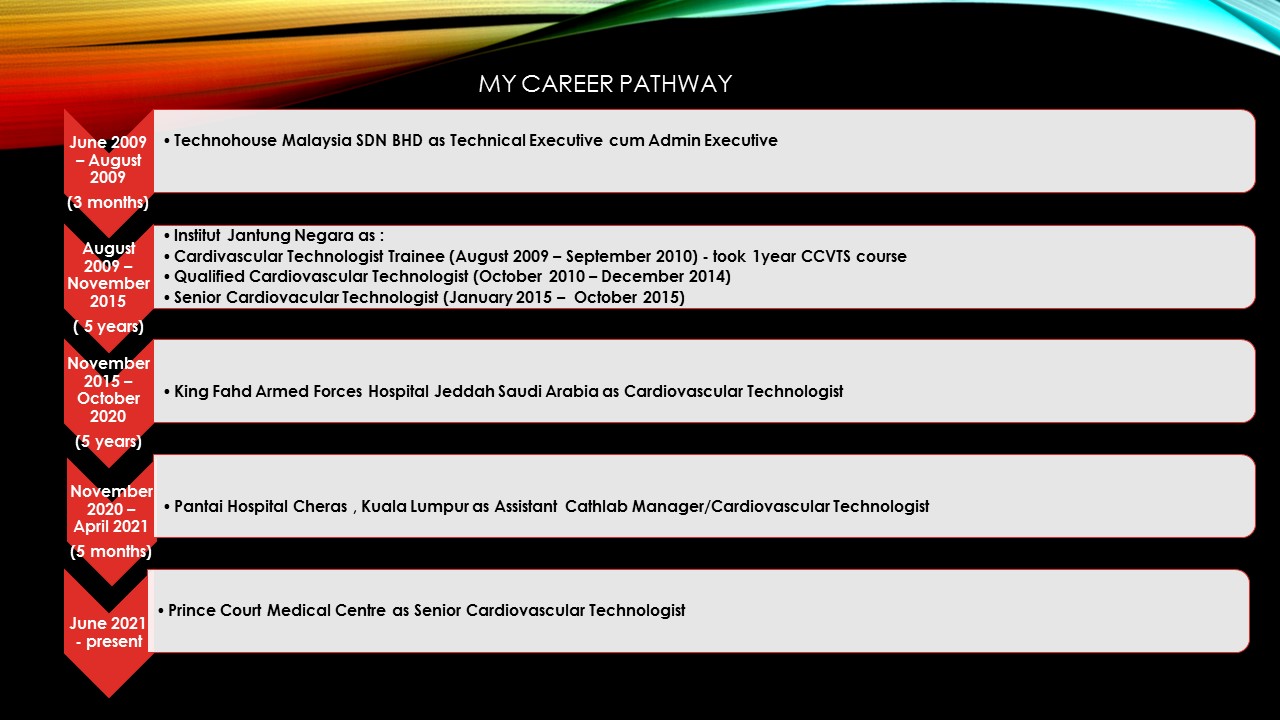 MY CAREER PATHWAY

June 2009 – August 2009 (3 months)

• Technohouse Malaysia SDN BHD as Technical Executive cum Admin Executive

August 2009 – November 2015 ( 5 years)

• Institut Jantung Negara as :
• Cardivascular Technologist Trainee (August 2009 – September 2010) - took 1year CCVTS course
• Qualified Cardiovascular Technologist (October 2010 – December 2014)
• Senior Cardiovacular Technologist (January 2015 – October 2015)

November 2015 – October 2020 (5 years)

• King Fahd Armed Forces Hospital Jeddah Saudi Arabia as Cardiovascular Technologist

November 2020 – April 2021 (5 months)

• Pantai Hospital Cheras , Kuala Lumpur as Assistant Cathlab Manager/Cardiovascular Technologist

June 2021 - present

• Prince Court Medical Centre as Senior Cardiovascular Technologist